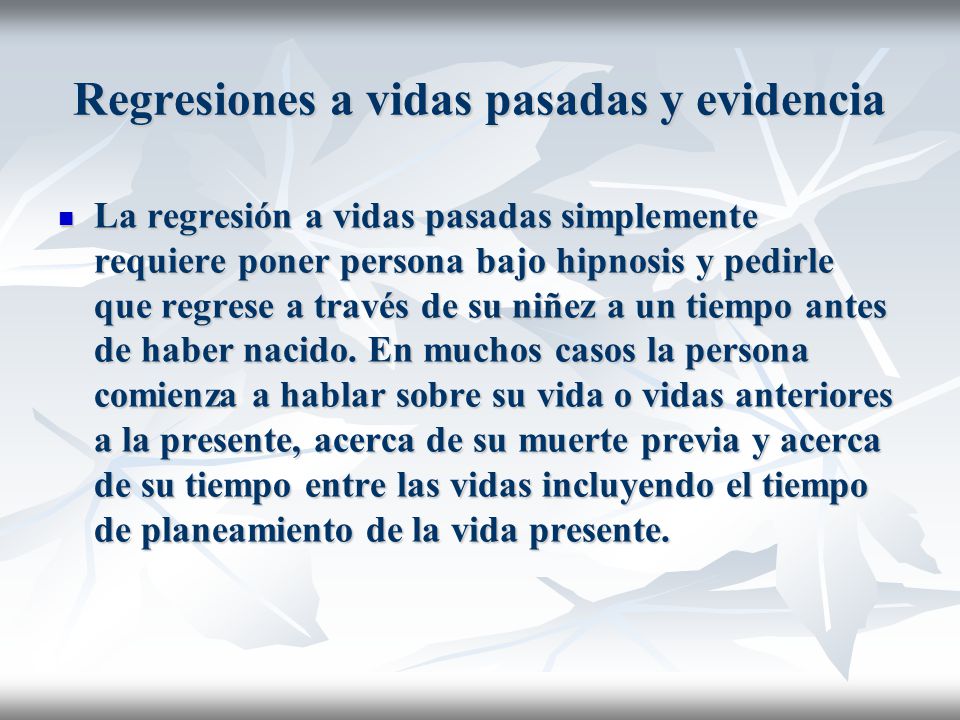 Regresiones a vidas pasadas y evidencia

La regresión a vidas pasadas simplemente requiere poner persona bajo hipnosis y pedirle que regrese a través de su niñez a un tiempo antes de haber nacido. En muchos casos la persona comienza a hablar sobre su vida o vidas anteriores a la presente, acerca de su muerte previa y acerca de su tiempo entre las vidas incluyendo el tiempo de planeamiento de la vida presente.